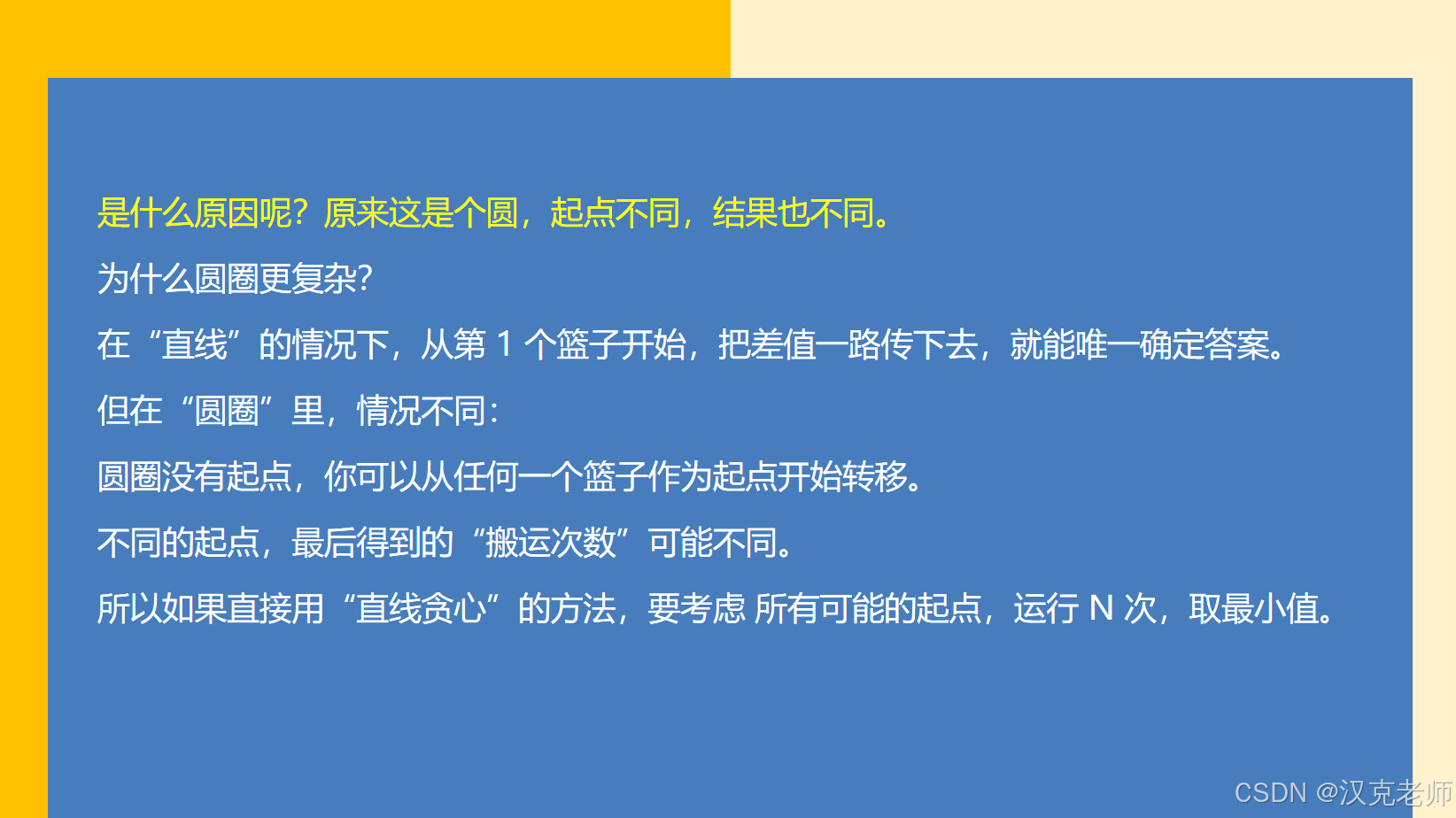 是什么原因呢？原来这是个圆，起点不同，结果也不同。

为什么圆圈更复杂？

在“直线”的情况下，从第 1 个篮子开始，把差值一路传下去，就能唯一确定答案。

但在“圆圈”里，情况不同：

圆圈没有起点，你可以从任何一个篮子作为起点开始转移。

不同的起点，最后得到的“搬运次数”可能不同。

所以如果直接用“直线贪心”的方法，要考虑 所有可能的起点，运行 N 次，取最小值。

CSDN @汉克老师